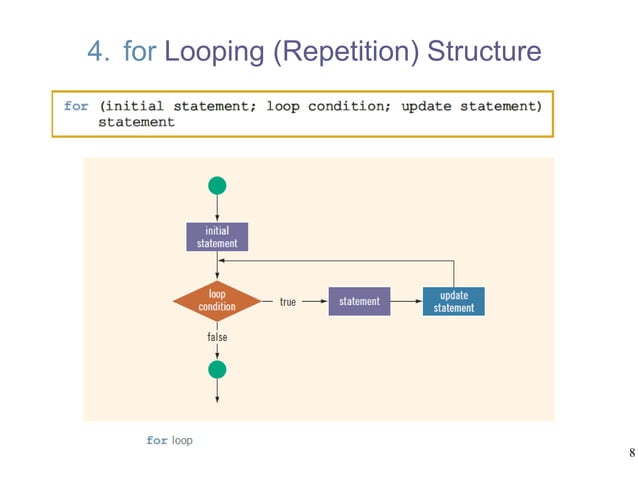 4. for Looping (Repetition) Structure

for (initial statement; loop condition; update statement)
    statement

initial statement

loop condition

true

statement

update statement

false

for loop

8